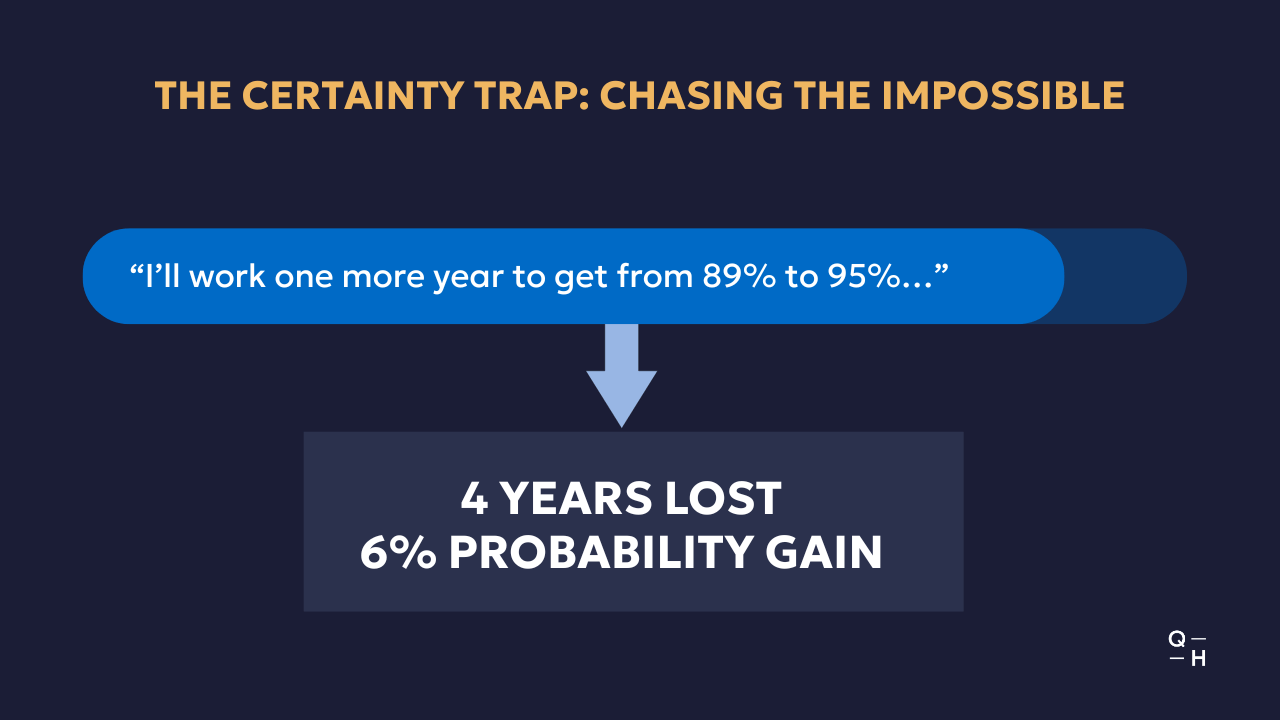 THE CERTAINTY TRAP: CHASING THE IMPOSSIBLE

“I’ll work one more year to get from 89% to 95%...”

4 YEARS LOST
6% PROBABILITY GAIN

Q —
— H